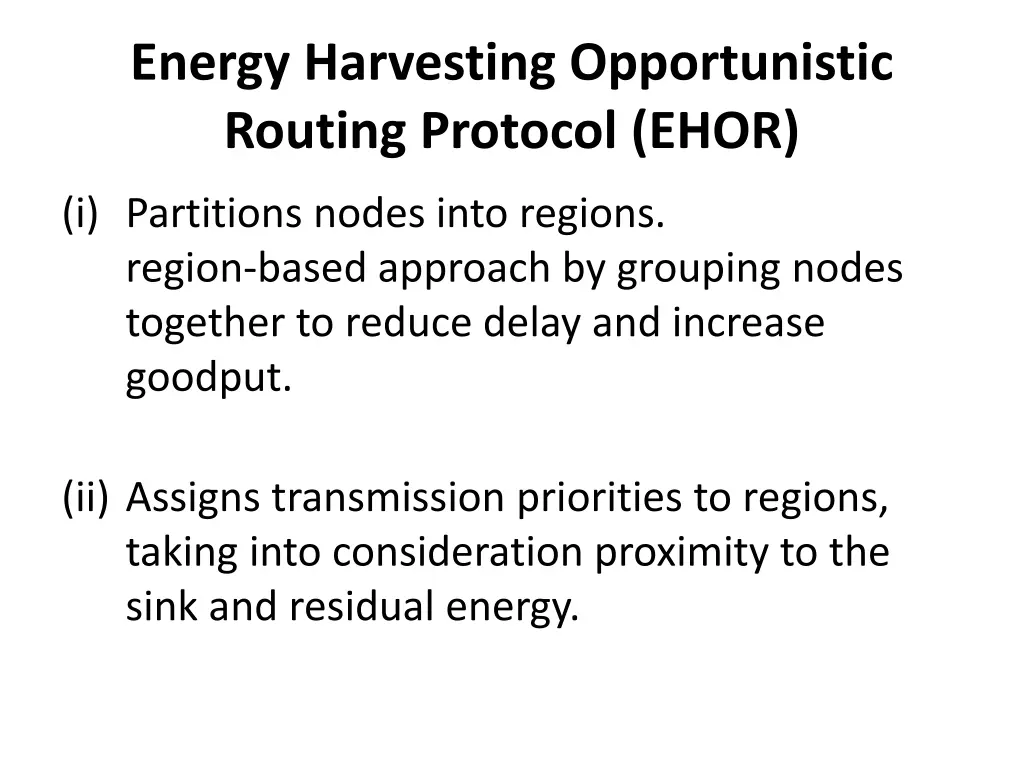 Energy Harvesting Opportunistic Routing Protocol (EHOR)

(i) Partitions nodes into regions.
region-based approach by grouping nodes together to reduce delay and increase goodput.

(ii) Assigns transmission priorities to regions, taking into consideration proximity to the sink and residual energy.